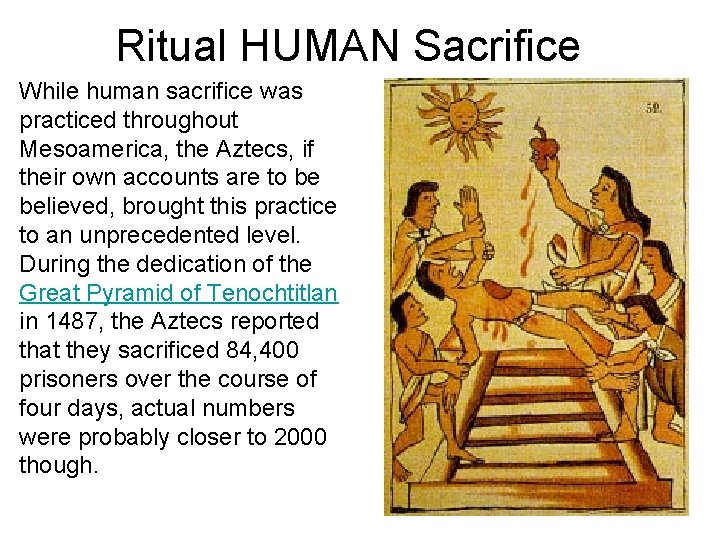 Ritual HUMAN Sacrifice

While human sacrifice was practiced throughout Mesoamerica, the Aztecs, if their own accounts are to be believed, brought this practice to an unprecedented level. During the dedication of the Great Pyramid of Tenochtitlan in 1487, the Aztecs reported that they sacrificed 84,400 prisoners over the course of four days, actual numbers were probably closer to 2000 though.

52.